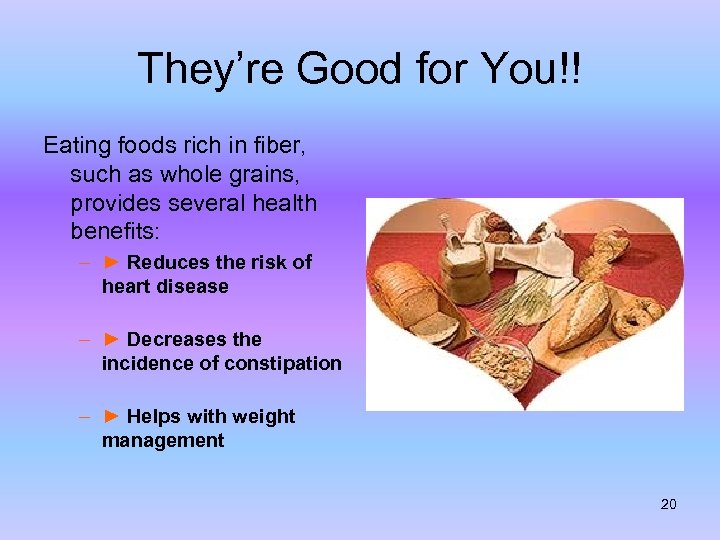 They're Good for You!!

Eating foods rich in fiber, such as whole grains, provides several health benefits:

– ► Reduces the risk of heart disease

– ► Decreases the incidence of constipation

– ► Helps with weight management

20